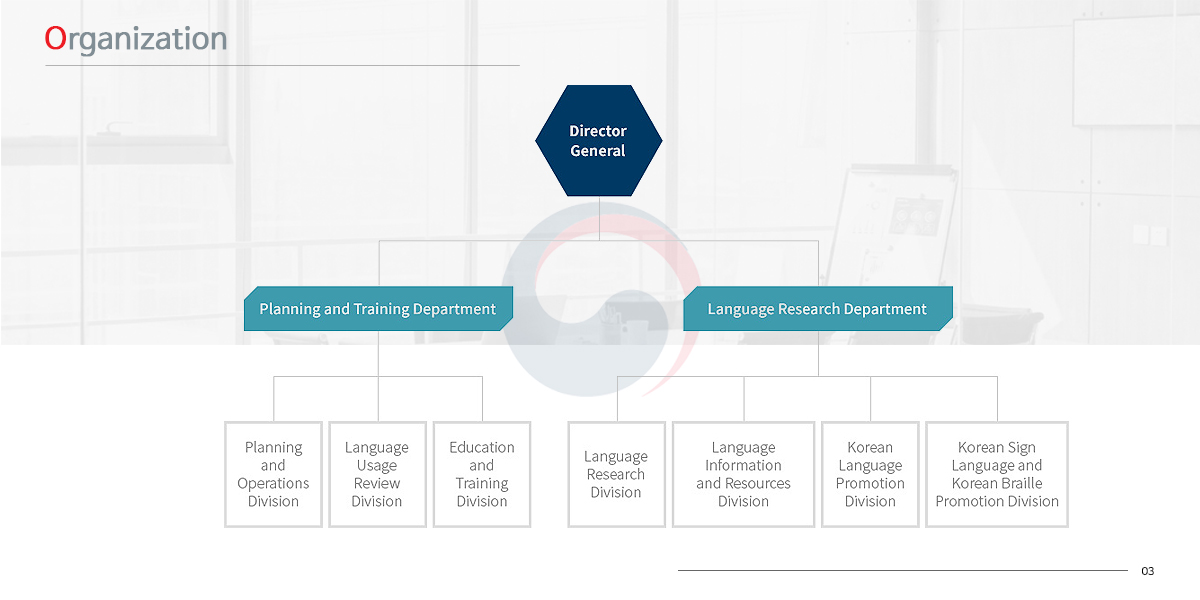 Organization

Director General

Planning and Training Department

Language Research Department

Planning and Operations Division

Language Usage Review Division

Education and Training Division

Language Research Division

Language Information and Resources Division

Korean Language Promotion Division

Korean Sign Language and Korean Braille Promotion Division

03